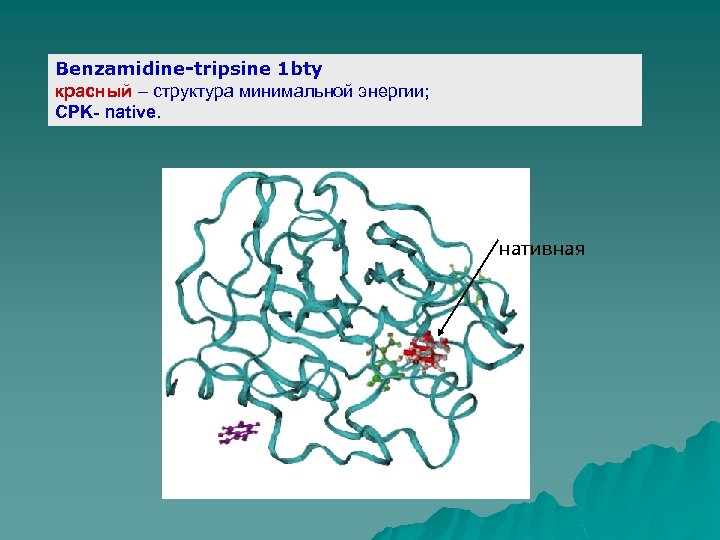 Benzamidine-tripsine 1bty
красный – структура минимальной энергии;
CPK- native.

нативная